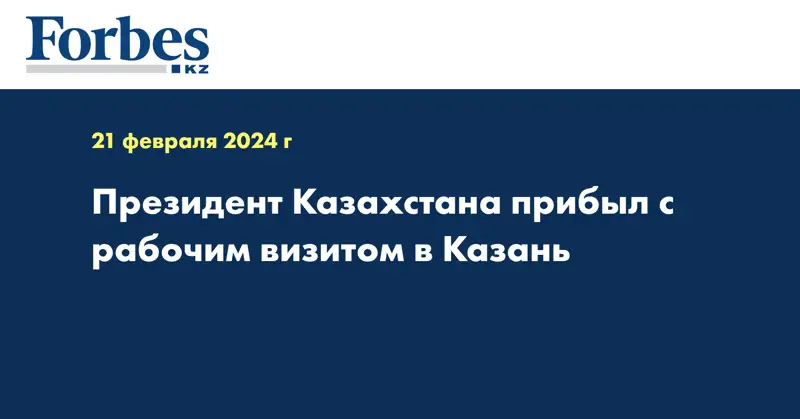 Forbes
KZ

21 февраля 2024 г

Президент Казахстана прибыл с рабочим визитом в Казань